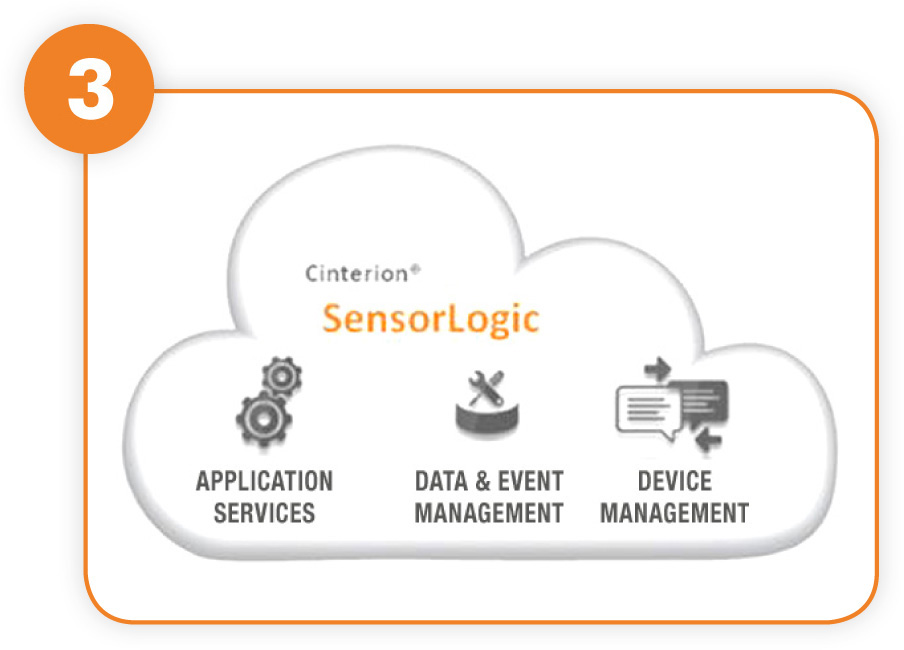 3

Cinterion®

SensorLogic

APPLICATION SERVICES

DATA & EVENT MANAGEMENT

DEVICE MANAGEMENT